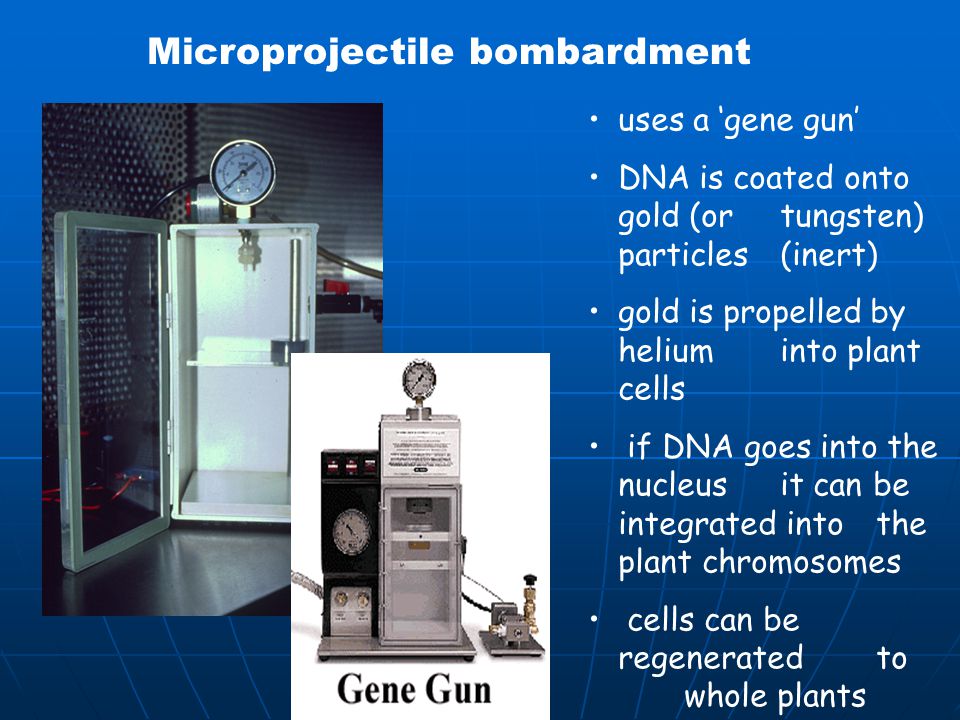 Microprojectile bombardment

• uses a ‘gene gun’

• DNA is coated onto gold (or tungsten) particles (inert)

• gold is propelled by helium into plant cells

• if DNA goes into the nucleus it can be integrated into the plant chromosomes

• cells can be regenerated to whole plants

Gene Gun